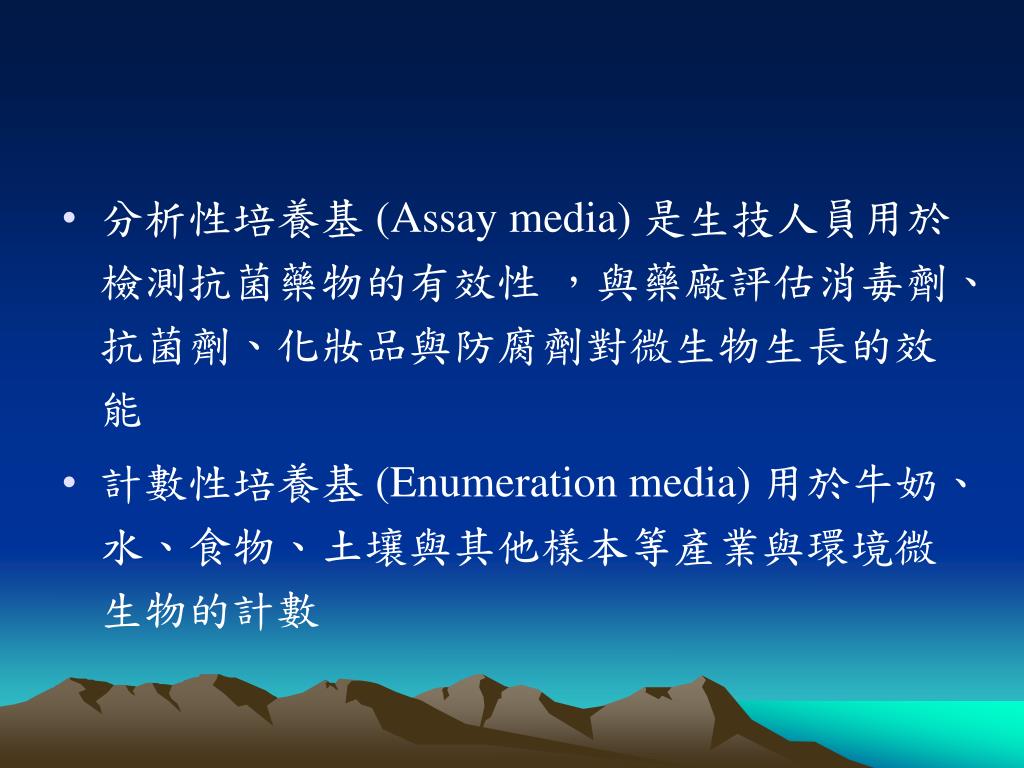 • 分析性培養基 (Assay media) 是生技人員用於檢測抗菌藥物的有效性 ，與藥廠評估消毒劑、抗菌劑、化妝品與防腐劑對微生物生長的效能

• 計數性培養基 (Enumeration media) 用於牛奶、水、食物、土壤與其他樣本等產業與環境微生物的計數